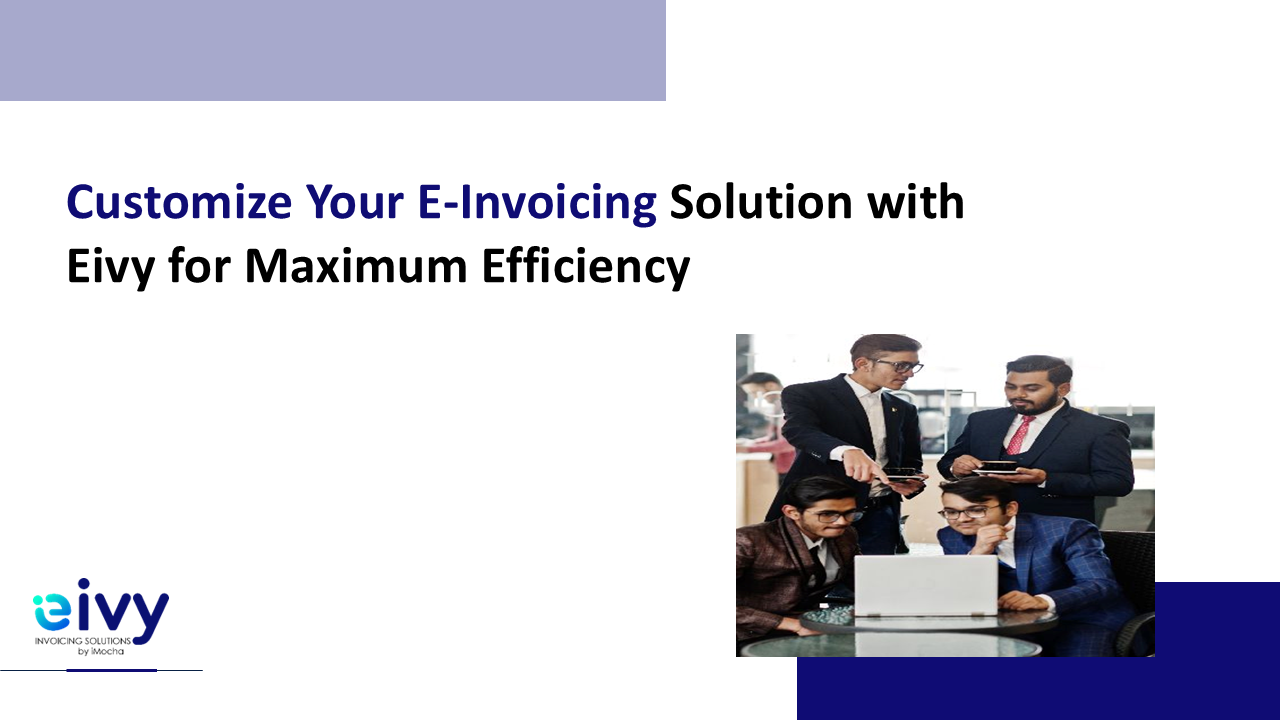 Customize Your E-Invoicing Solution with Eivy for Maximum Efficiency

eivy
INVOICING SOLUTIONS
by iMocha